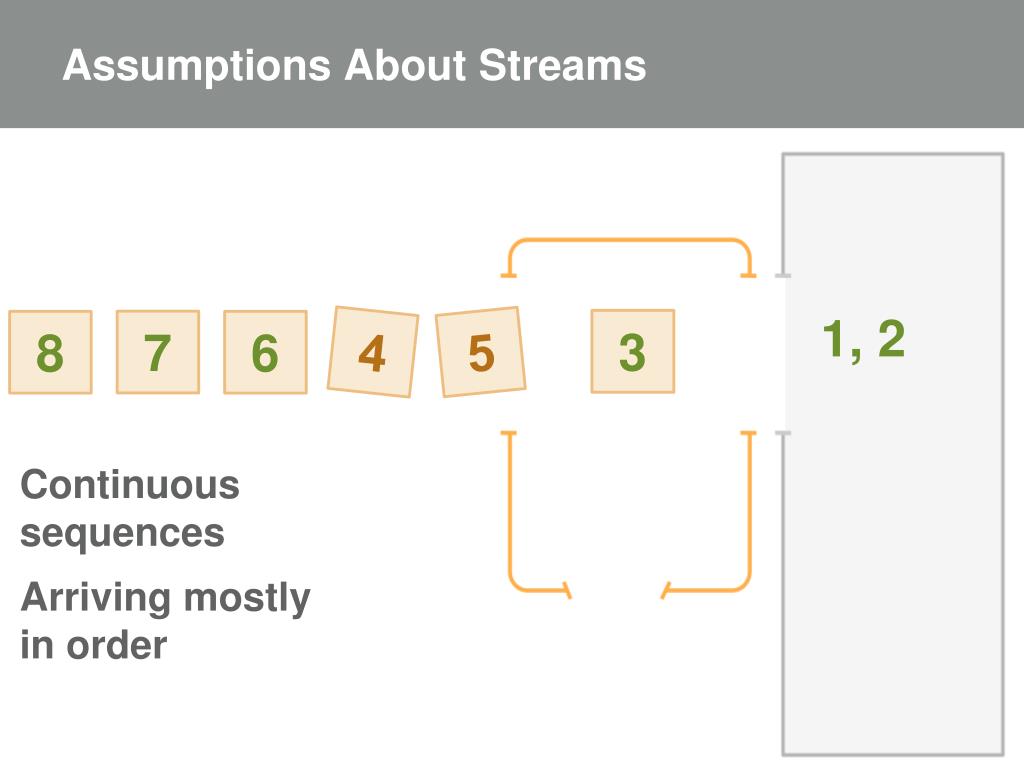 Assumptions About Streams

8 7 6 4 5 3

1, 2

Continuous sequences

Arriving mostly in order